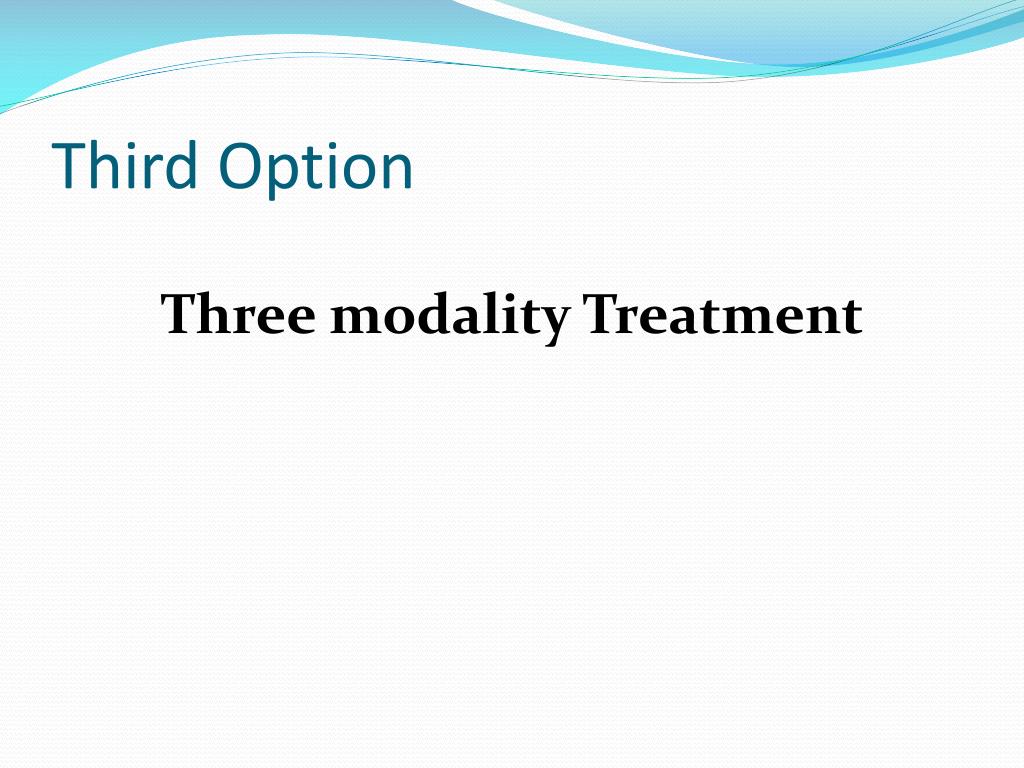 Third Option

Three modality Treatment